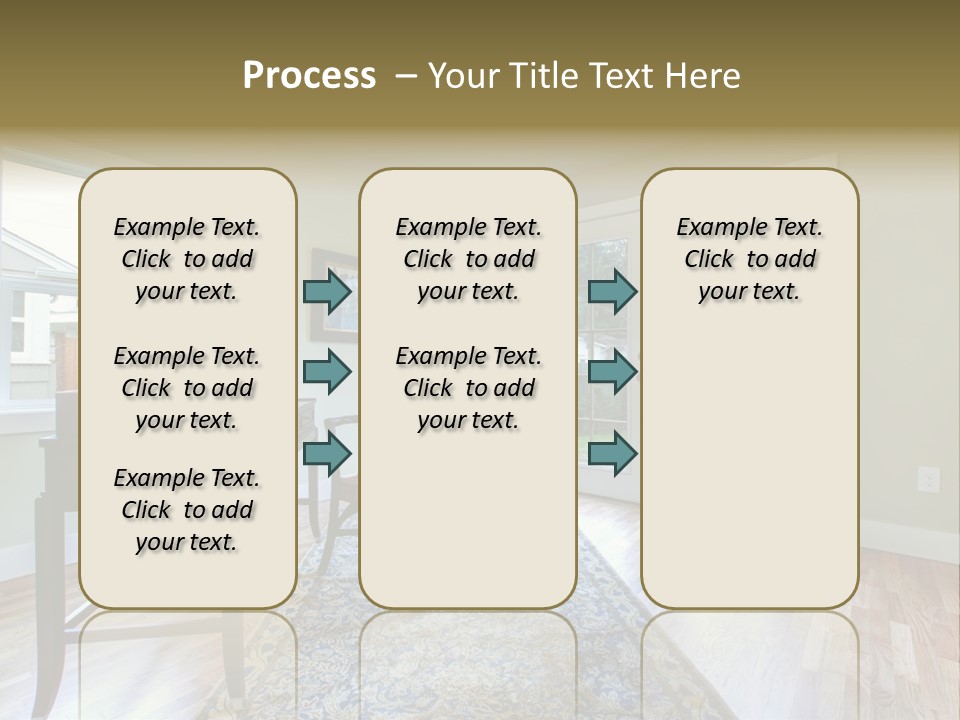 Process – Your Title Text Here

Example Text. Click to add your text.

Example Text. Click to add your text.

Example Text. Click to add your text.

Example Text. Click to add your text.

Example Text. Click to add your text.

Example Text. Click to add your text.